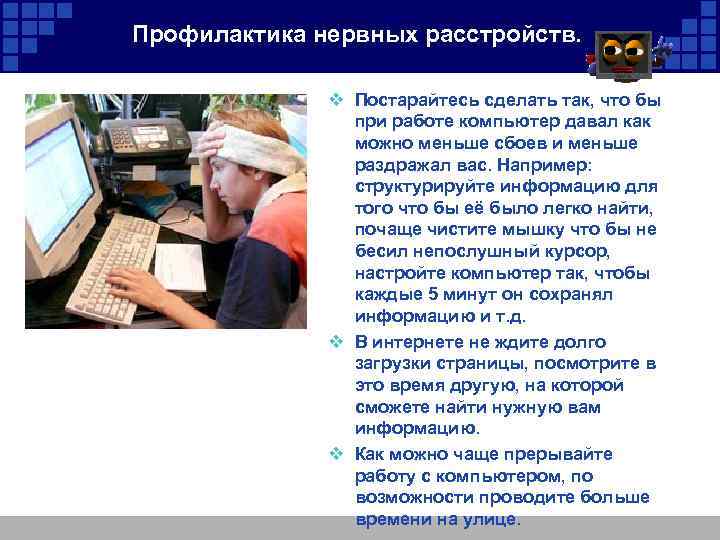 Профилактика нервных расстройств.

❖ Постарайтесь сделать так, что бы при работе компьютер давал как можно меньше сбоев и меньше раздражал вас. Например: структурируйте информацию для того что бы её было легко найти, почаще чистите мышку что бы не бесил непослушный курсор, настройте компьютер так, чтобы каждые 5 минут он сохранял информацию и т.д.

❖ В интернете не ждите долго загрузки страницы, посмотрите в это время другую, на которой сможете найти нужную вам информацию.

❖ Как можно чаще прерывайте работу с компьютером, по возможности проводите больше времени на улице.